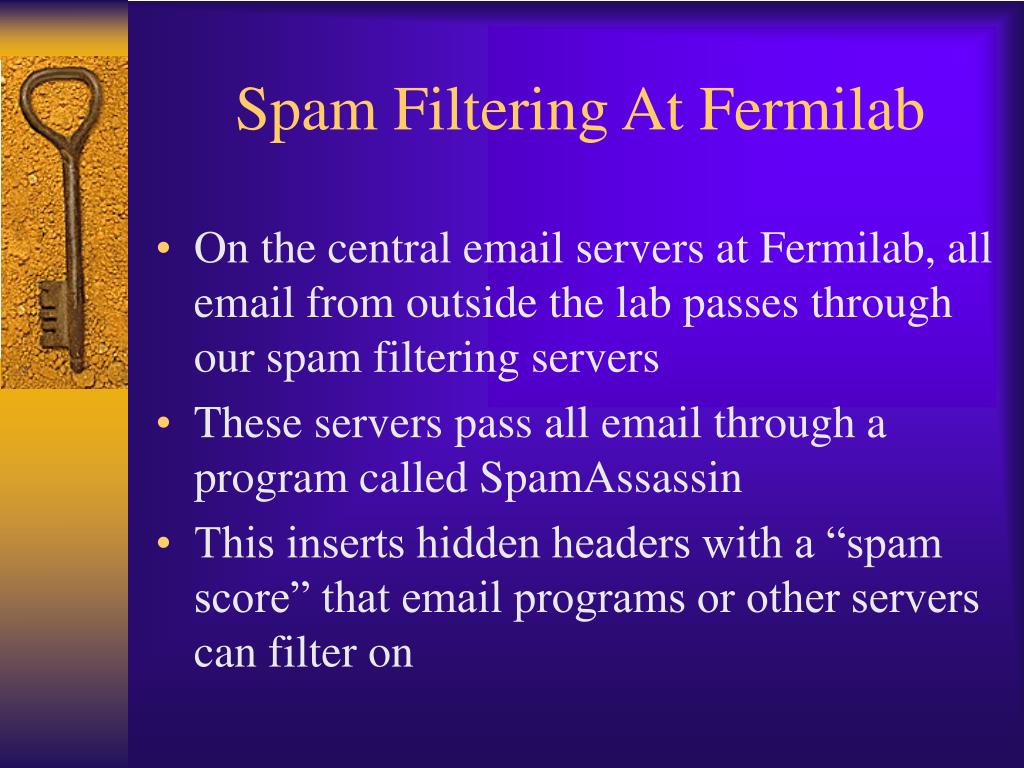 Spam Filtering At Fermilab

• On the central email servers at Fermilab, all email from outside the lab passes through our spam filtering servers
• These servers pass all email through a program called SpamAssassin
• This inserts hidden headers with a “spam score” that email programs or other servers can filter on